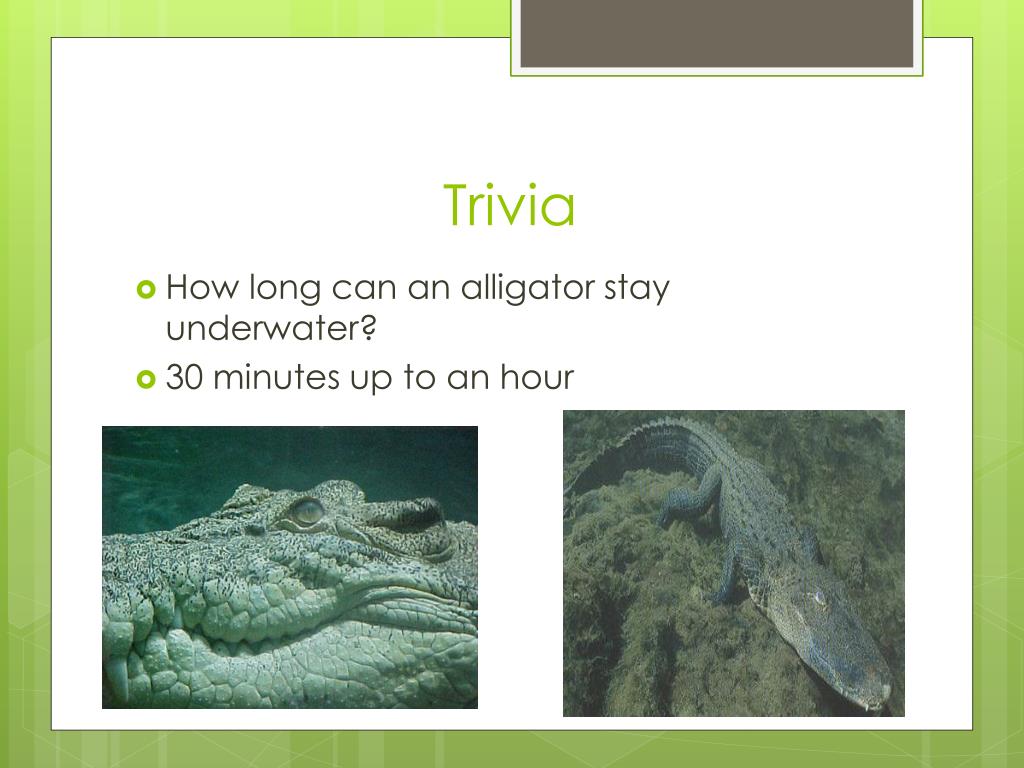 Trivia

How long can an alligator stay underwater?

30 minutes up to an hour